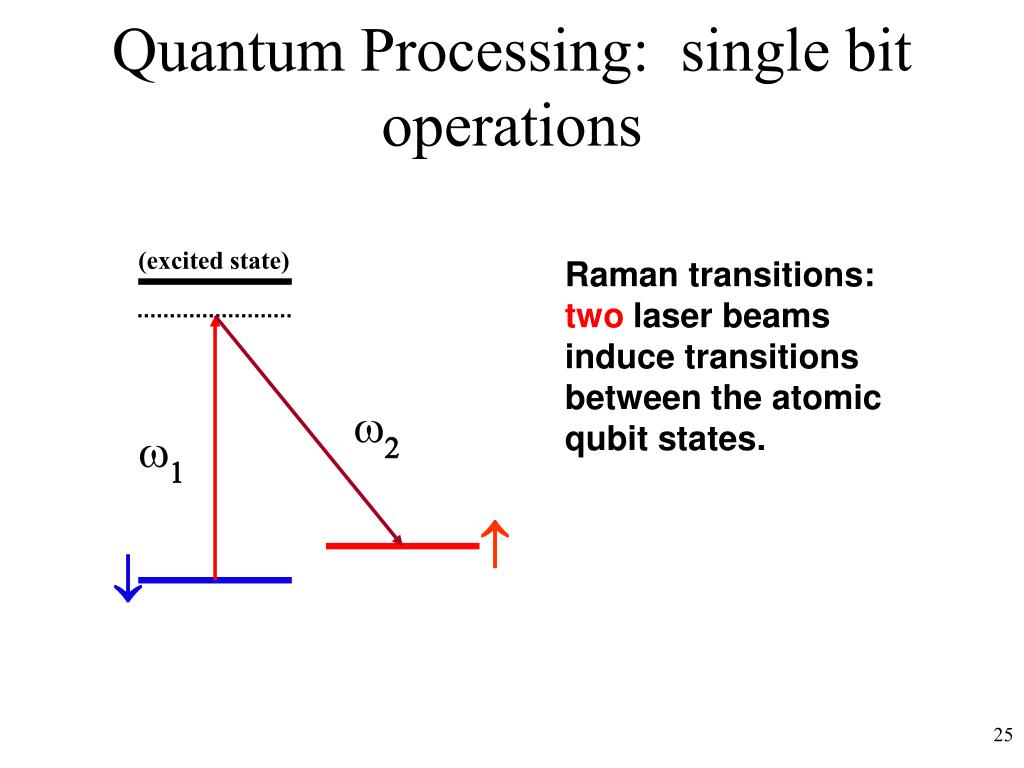 Quantum Processing: single bit operations

(excited state)

$\omega_1$

$\omega_2$

$\downarrow$

$\uparrow$

Raman transitions: two laser beams induce transitions between the atomic qubit states.

25